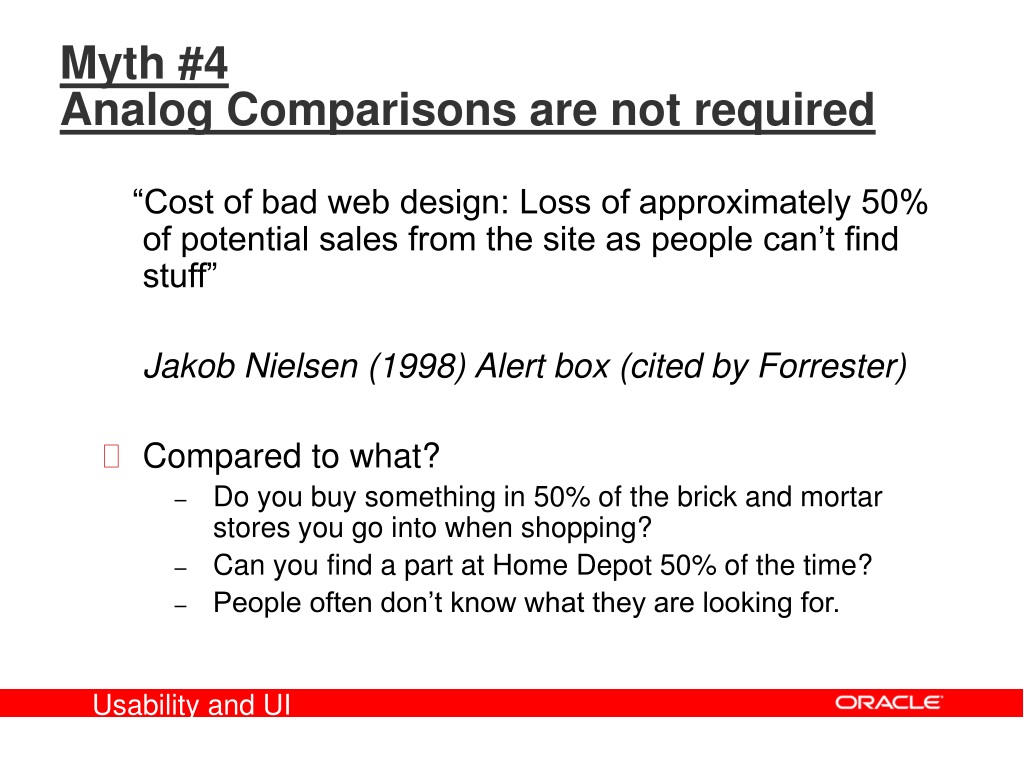 Myth #4
Analog Comparisons are not required

“Cost of bad web design: Loss of approximately 50% of potential sales from the site as people can’t find stuff”

Jakob Nielsen (1998) Alert box (cited by Forrester)

Compared to what?
– Do you buy something in 50% of the brick and mortar stores you go into when shopping?
– Can you find a part at Home Depot 50% of the time?
– People often don’t know what they are looking for.

Usability and UI
ORACLE